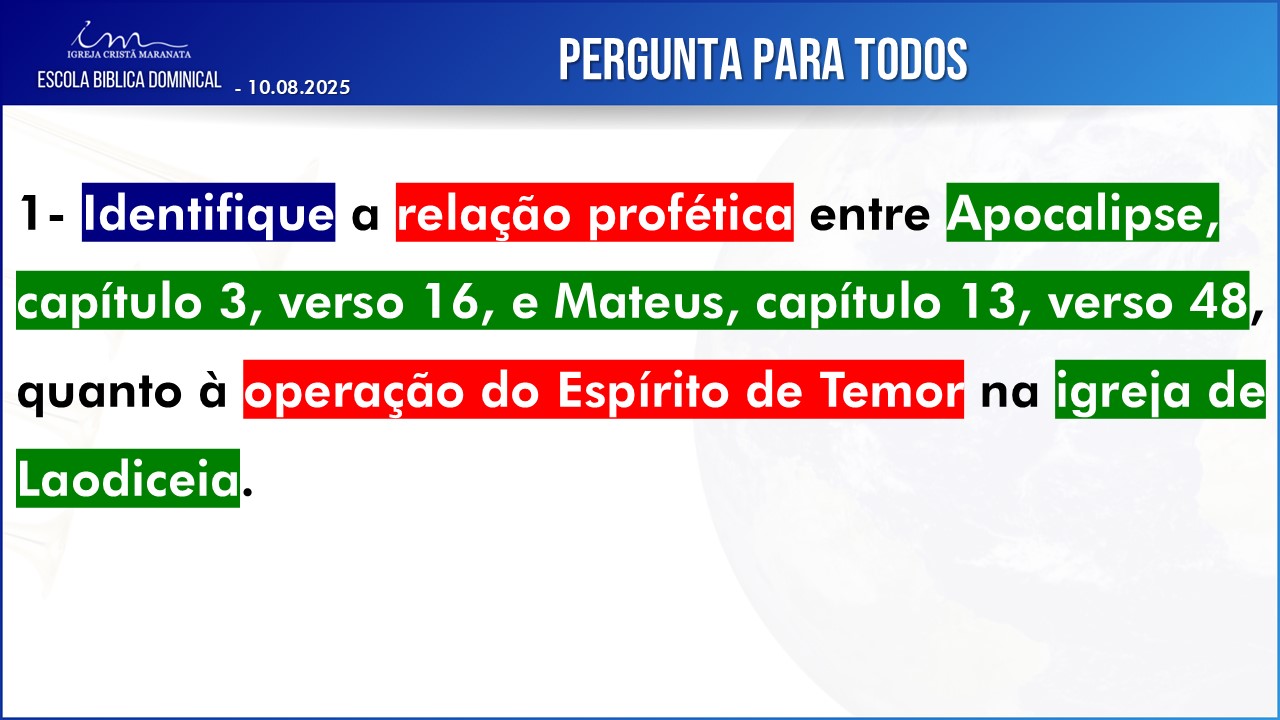 IGREJA CRISTÃ MARANATA
ESCOLA BIBLICA DOMINICAL - 10.08.2025

PERGUNTA PARA TODOS

1- Identifique a relação profética entre Apocalipse, capítulo 3, verso 16, e Mateus, capítulo 13, verso 48, quanto à operação do Espírito de Temor na igreja de Laodiceia.